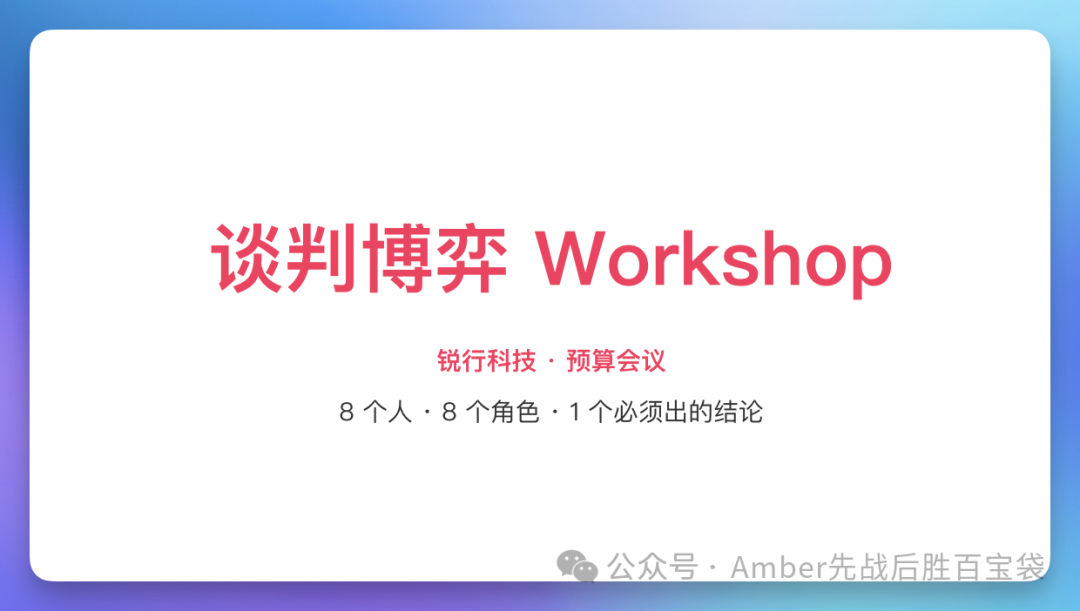 谈判博弈 Workshop

锐行科技 · 预算会议

8个人 · 8个角色 · 1个必须出的结论

公众号 · Amber先战后胜百宝袋